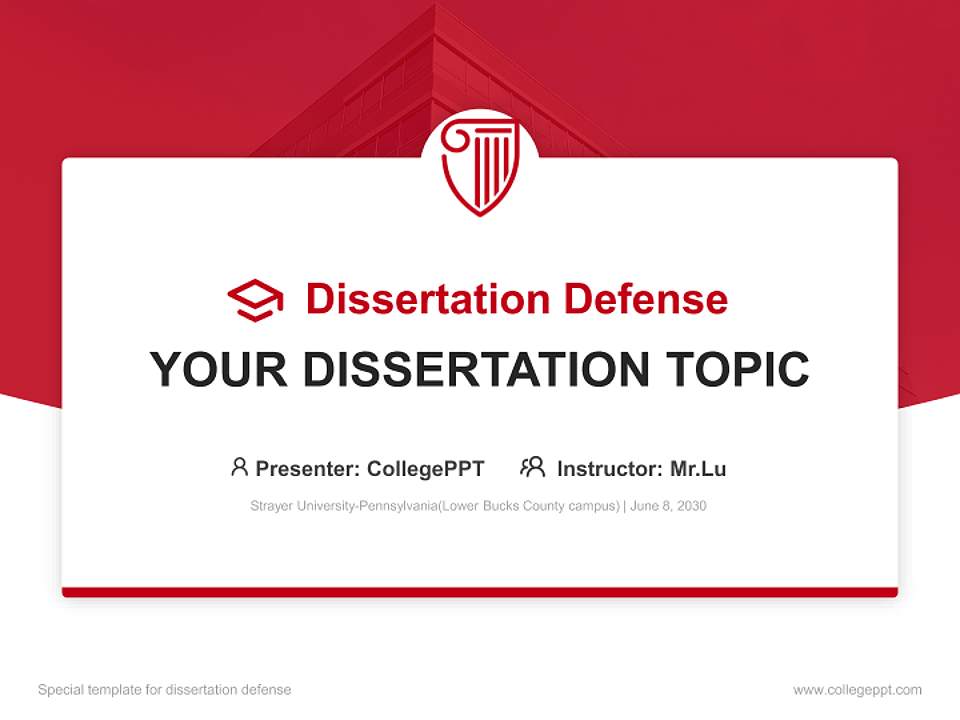 Dissertation Defense

YOUR DISSERTATION TOPIC

Presenter: CollegePPT Instructor: Mr.Lu

Strayer University-Pennsylvania(Lower Bucks County campus) | June 8, 2030

Special template for dissertation defense

www.collegeppt.com